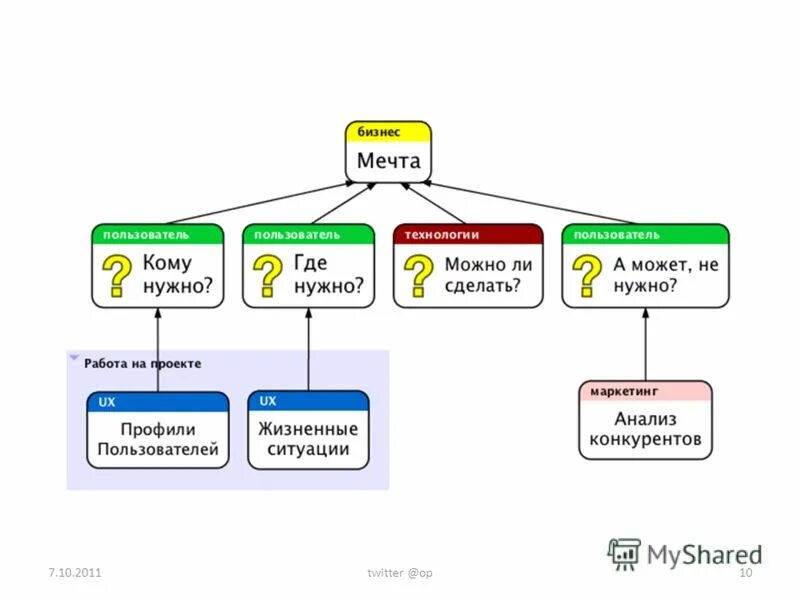 бизнес
Мечта

пользователь
?
Кому нужно?

пользователь
?
Где нужно?

технологии
?
Можно ли сделать?

пользователь
?
А может, не нужно?

Работа на проекте

UX
Профили Пользователей

UX
Жизненные ситуации

маркетинг
Анализ конкурентов

MyShared

7.10.2011
twitter @op
10